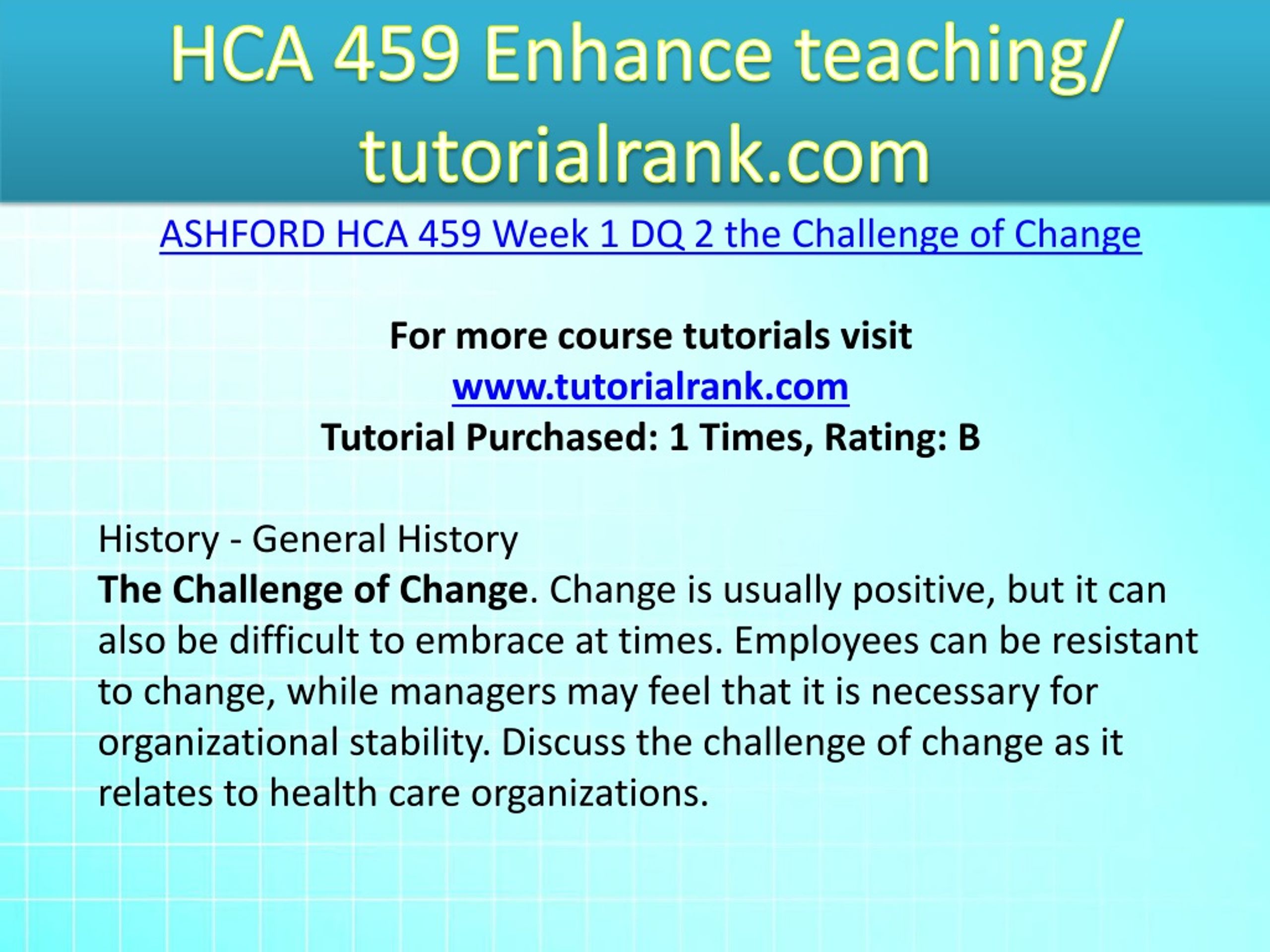 HCA 459 Enhance teaching/ tutorialrank.com

ASHFORD HCA 459 Week 1 DQ 2 the Challenge of Change

For more course tutorials visit
www.tutorialrank.com
Tutorial Purchased: 1 Times, Rating: B

History - General History
The Challenge of Change. Change is usually positive, but it can also be difficult to embrace at times. Employees can be resistant to change, while managers may feel that it is necessary for organizational stability. Discuss the challenge of change as it relates to health care organizations.